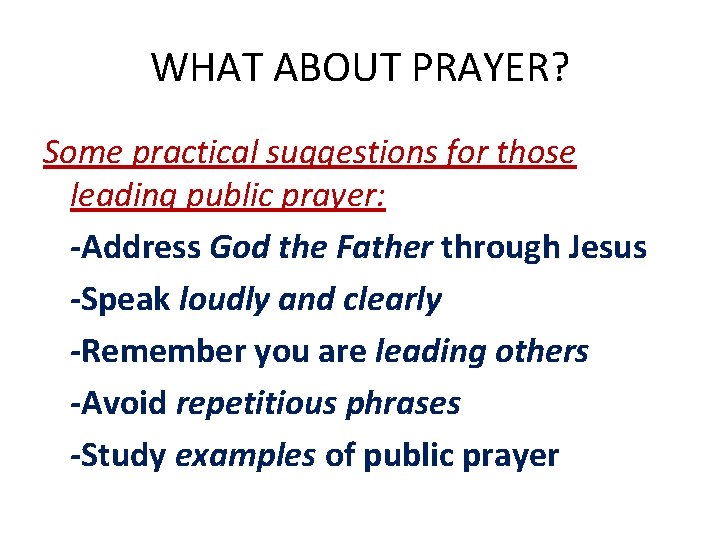 WHAT ABOUT PRAYER?

Some practical suggestions for those leading public prayer:

-Address God the Father through Jesus

-Speak loudly and clearly

-Remember you are leading others

-Avoid repetitious phrases

-Study examples of public prayer